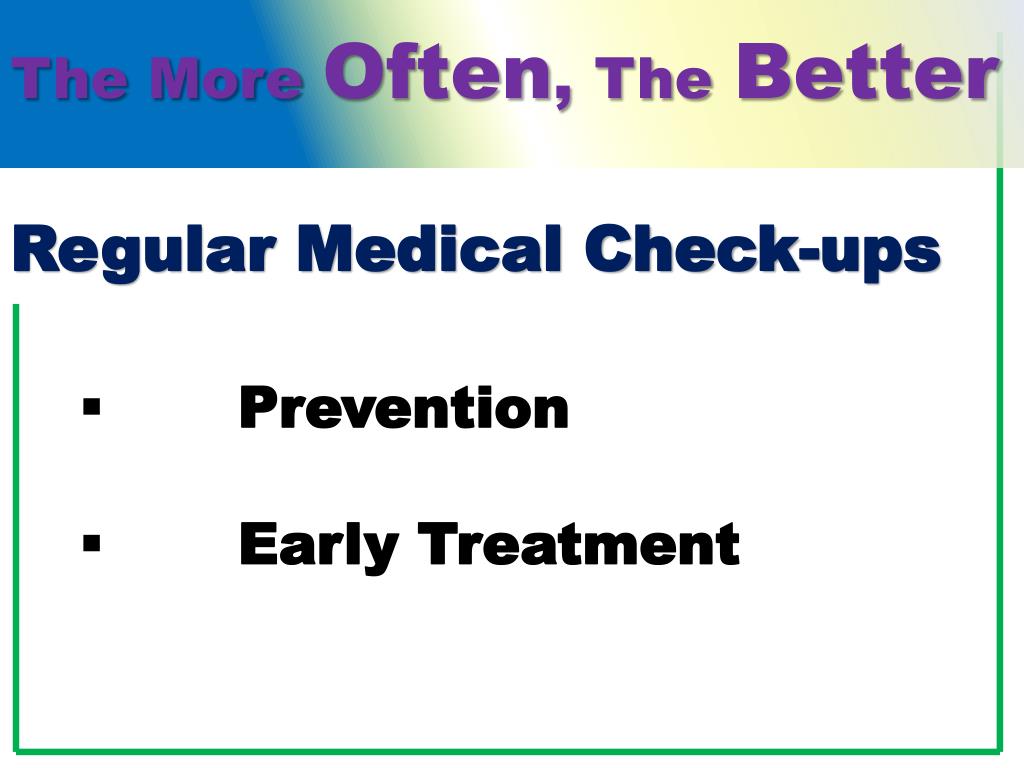 The More Often, The Better

Regular Medical Check-ups

▪ Prevention

▪ Early Treatment